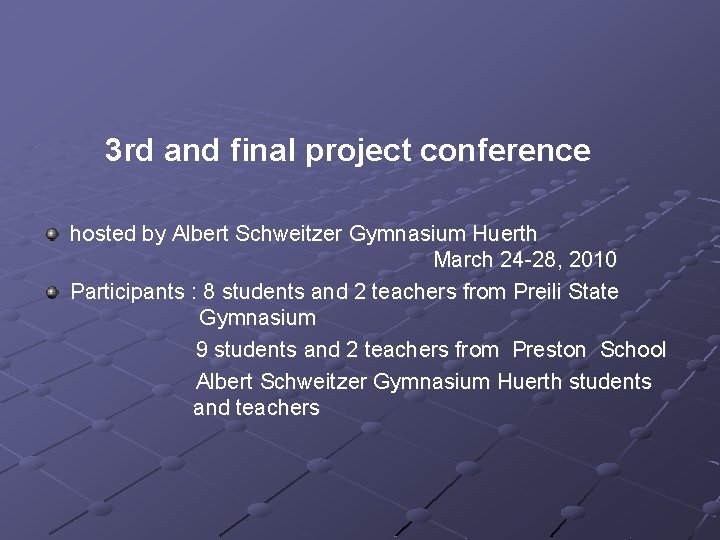 3rd and final project conference

hosted by Albert Schweitzer Gymnasium Huerth
March 24-28, 2010

Participants : 8 students and 2 teachers from Preili State Gymnasium

9 students and 2 teachers from Preston School

Albert Schweitzer Gymnasium Huerth students and teachers